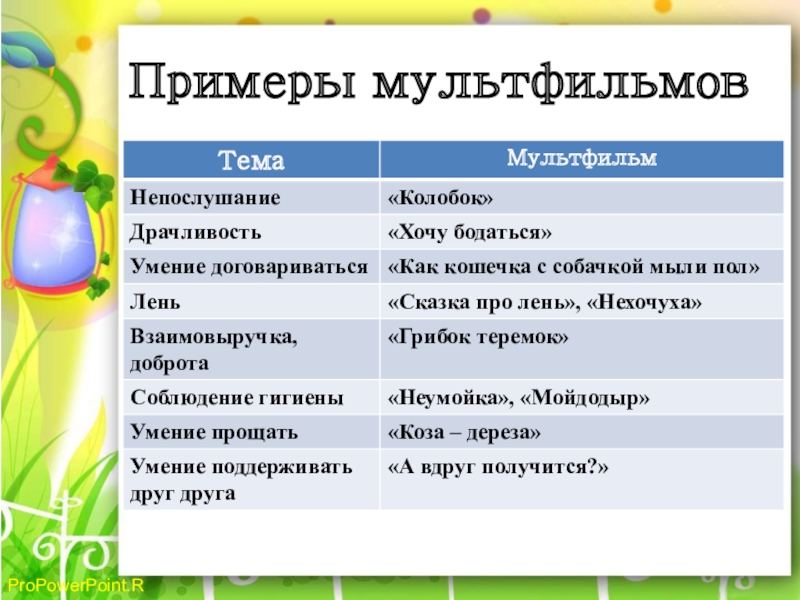 Примеры мультфильмов

| Тема | Мультфильм |
|---|---|
| Непослушание | «Колобок» |
| Драчливость | «Хочу бодаться» |
| Умение договариваться | «Как кошечка с собачкой мыли пол» |
| Лень | «Сказка про лень», «Нехочуха» |
| Взаимовыручка, доброта | «Грибок теремок» |
| Соблюдение гигиены | «Неумойка», «Мойдодыр» |
| Умение прощать | «Коза – дереза» |
| Умение поддерживать друг друга | «А вдруг получится?» |

ProPowerPoint.R